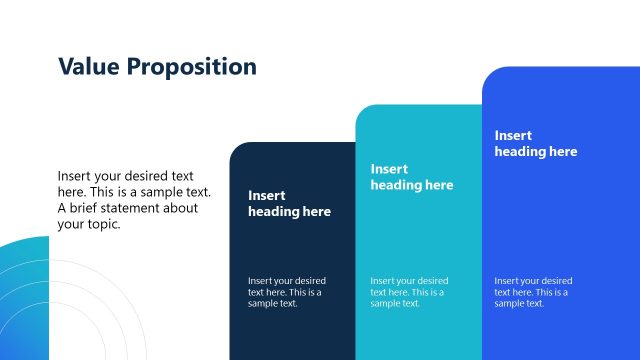 Value Proposition

Insert your desired text here. This is a sample text. A brief statement about your topic.

Insert heading here

Insert your desired text here. This is a sample text.

Insert heading here

Insert your desired text here. This is a sample text.

Insert heading here

Insert your desired text here. This is a sample text.